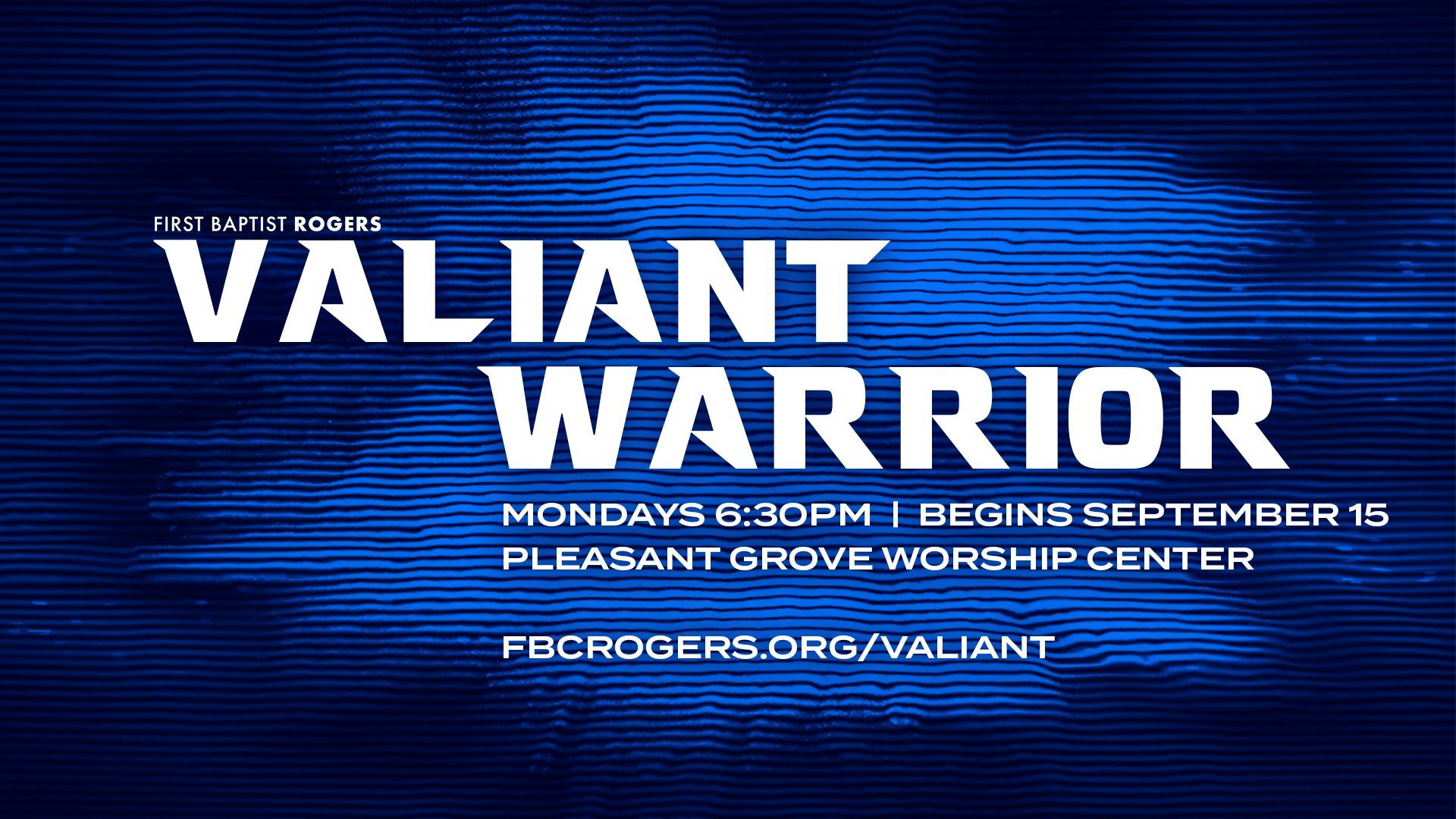 FIRST BAPTIST ROGERS
VALIANT
WARRIOR

MONDAYS 6:30PM | BEGINS SEPTEMBER 15
PLEASANT GROVE WORSHIP CENTER

FBCROGERS.ORG/VALIANT